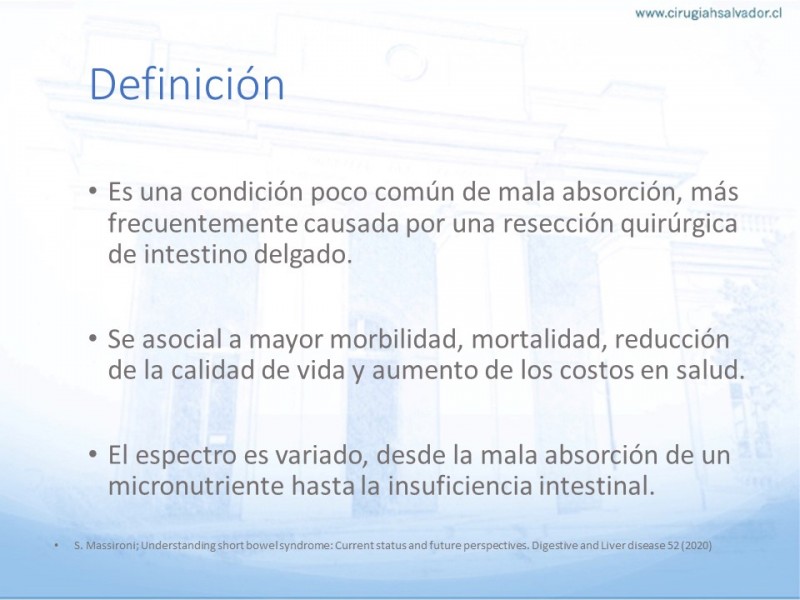 www.cirugiahsalvador.cl

Definición

• Es una condición poco común de mala absorción, más frecuentemente causada por una resección quirúrgica de intestino delgado.

• Se asocial a mayor morbilidad, mortalidad, reducción de la calidad de vida y aumento de los costos en salud.

• El espectro es variado, desde la mala absorción de un micronutriente hasta la insuficiencia intestinal.

• S. Massironi; Understanding short bowel syndrome: Current status and future perspectives. Digestive and Liver disease 52 (2020)